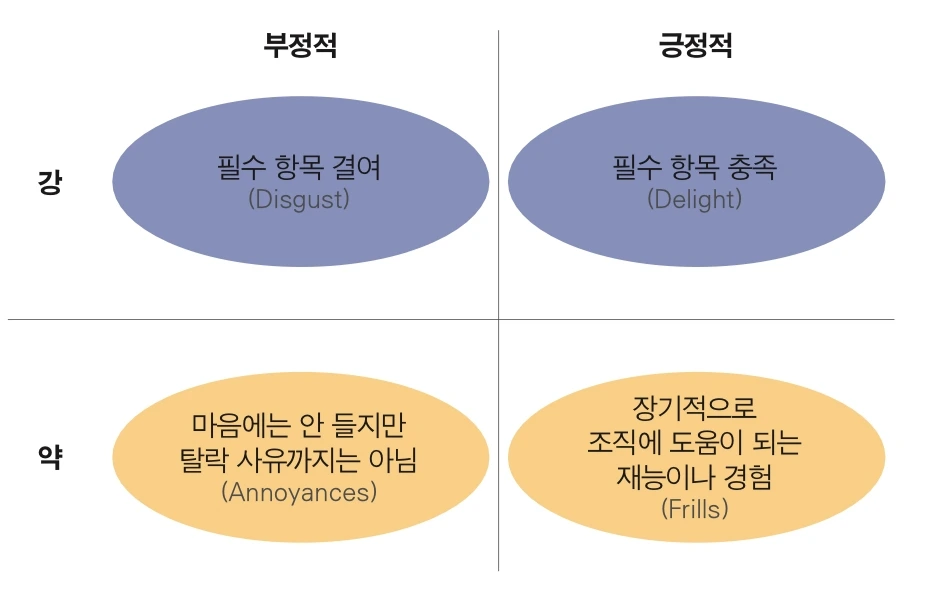 부정적

긍정적

강

필수 항목 결여
(Disgust)

필수 항목 충족
(Delight)

약

마음에는 안 들지만
탈락 사유까지는 아님
(Annoyances)

장기적으로
조직에 도움이 되는
재능이나 경험
(Frills)